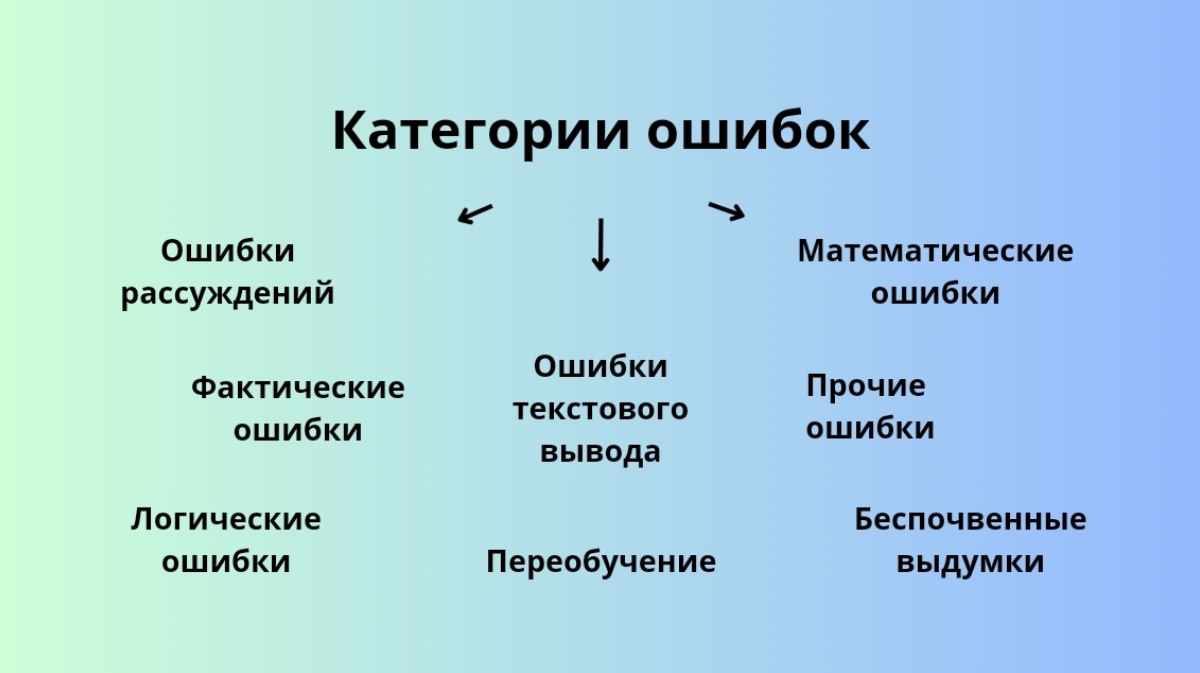 Категории ошибок

Ошибки рассуждений

Математические ошибки

Фактические ошибки

Ошибки текстового вывода

Прочие ошибки

Логические ошибки

Переобучение

Беспочвенные выдумки